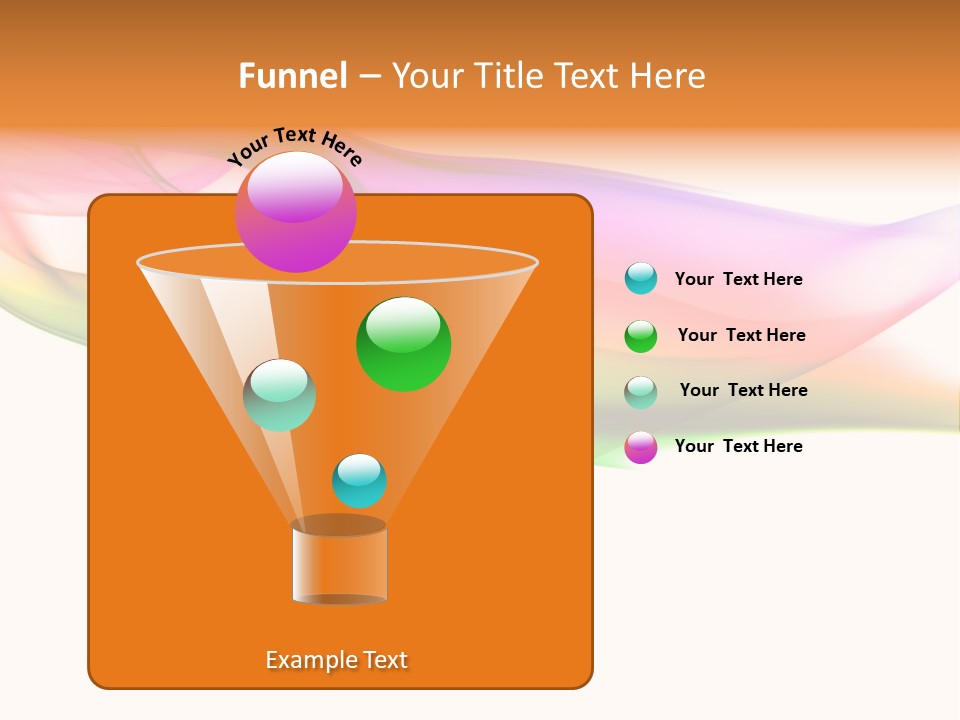 Funnel – Your Title Text Here

Your Text Here

Your Text Here

Your Text Here

Your Text Here

Your Text Here

Example Text